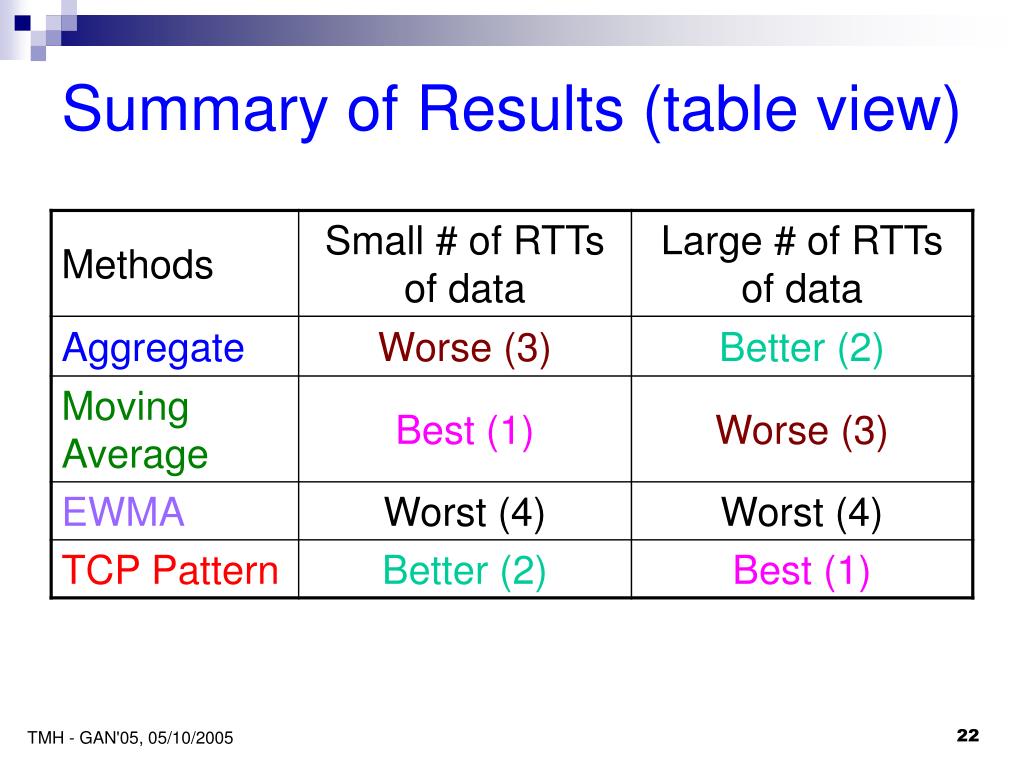 Summary of Results (table view)

| Methods | Small # of RTTs of data | Large # of RTTs of data |
|---|---|---|
| Aggregate | Worse (3) | Better (2) |
| Moving Average | Best (1) | Worse (3) |
| EWMA | Worst (4) | Worst (4) |
| TCP Pattern | Better (2) | Best (1) |

TMH - GAN'05, 05/10/2005

22